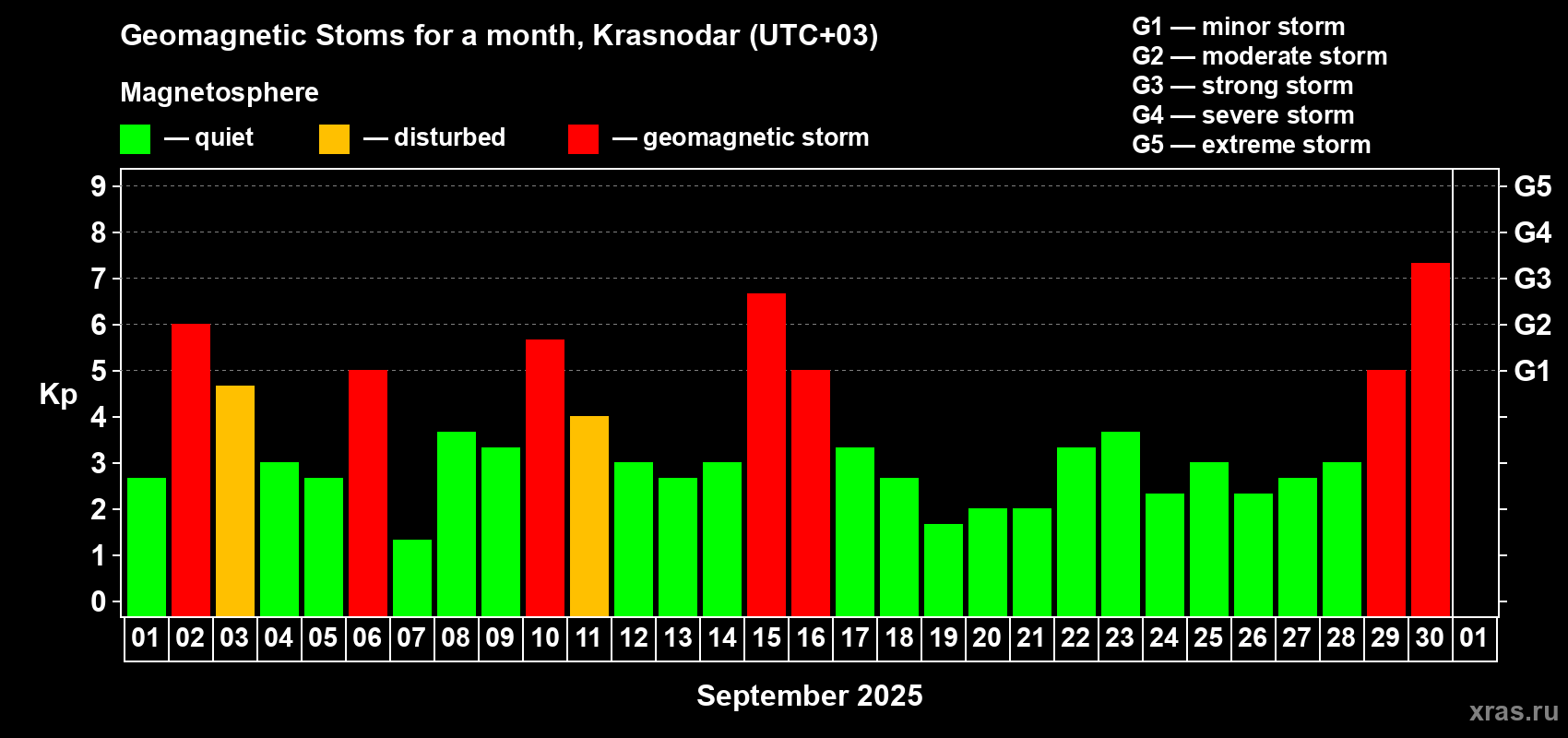 Geomagnetic Stoms for a month, Krasnodar (UTC+03)

Magnetosphere

— quiet — disturbed — geomagnetic storm

G1 — minor storm
G2 — moderate storm
G3 — strong storm
G4 — severe storm
G5 — extreme storm

Kp

9
8
7
6
5
4
3
2
1
0

G5
G4
G3
G2
G1

01 02 03 04 05 06 07 08 09 10 11 12 13 14 15 16 17 18 19 20 21 22 23 24 25 26 27 28 29 30 01

September 2025

xras.ru